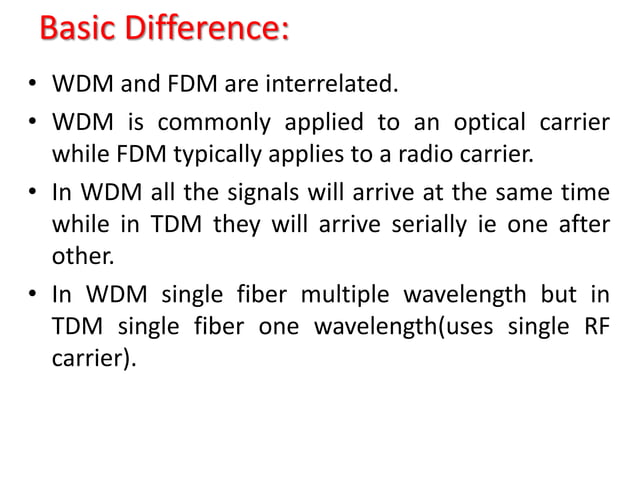 Basic Difference:

• WDM and FDM are interrelated.

• WDM is commonly applied to an optical carrier while FDM typically applies to a radio carrier.

• In WDM all the signals will arrive at the same time while in TDM they will arrive serially ie one after other.

• In WDM single fiber multiple wavelength but in TDM single fiber one wavelength(uses single RF carrier).